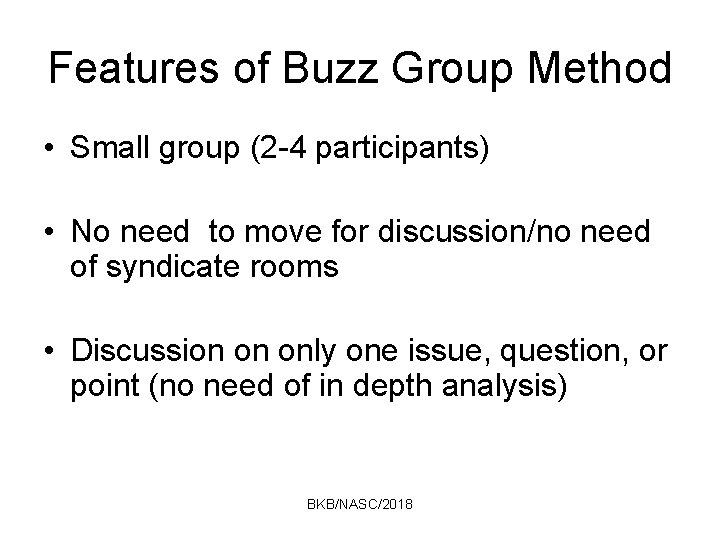 Features of Buzz Group Method

• Small group (2-4 participants)

• No need to move for discussion/no need of syndicate rooms

• Discussion on only one issue, question, or point (no need of in depth analysis)

BKB/NASC/2018